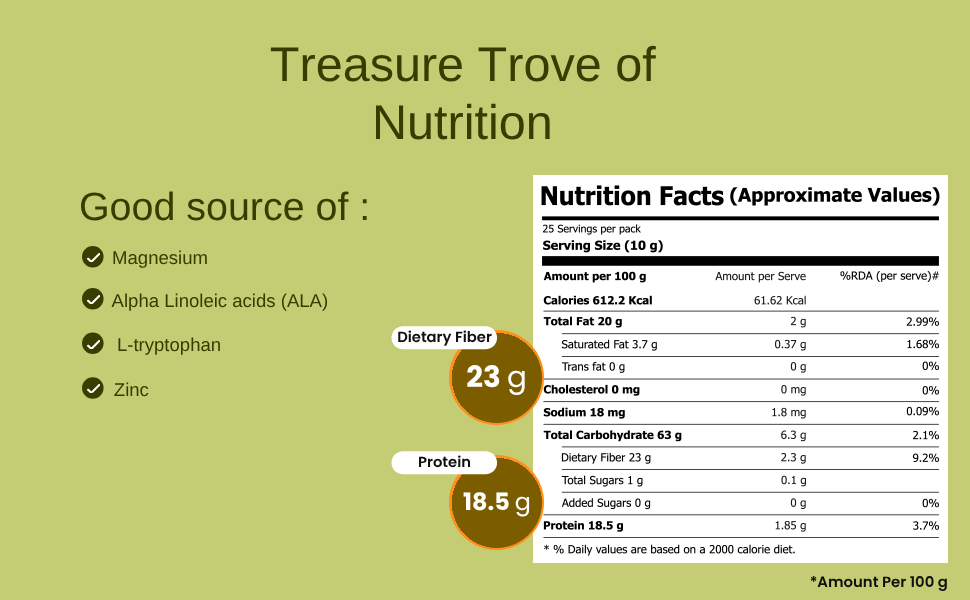 Treasure Trove of Nutrition

Good source of :

✓ Magnesium
✓ Alpha Linoleic acids (ALA)
✓ L-tryptophan
✓ Zinc

Dietary Fiber
23 g

Protein
18.5 g

Nutrition Facts (Approximate Values)

25 Servings per pack
Serving Size (10 g)

| Amount per 100 g | Amount per Serve | %RDA (per serve)# |
|---|---|---|
| Calories 612.2 Kcal | 61.62 Kcal | |
| Total Fat 20 g | 2 g | 2.99% |
| Saturated Fat 3.7 g | 0.37 g | 1.68% |
| Trans fat 0 g | 0 g | 0% |
| Cholesterol 0 mg | 0 mg | 0% |
| Sodium 18 mg | 1.8 mg | 0.09% |
| Total Carbohydrate 63 g | 6.3 g | 2.1% |
| Dietary Fiber 23 g | 2.3 g | 9.2% |
| Total Sugars 1 g | 0.1 g | |
| Added Sugars 0 g | 0 g | 0% |
| Protein 18.5 g | 1.85 g | 3.7% |

* % Daily values are based on a 2000 calorie diet.

*Amount Per 100 g